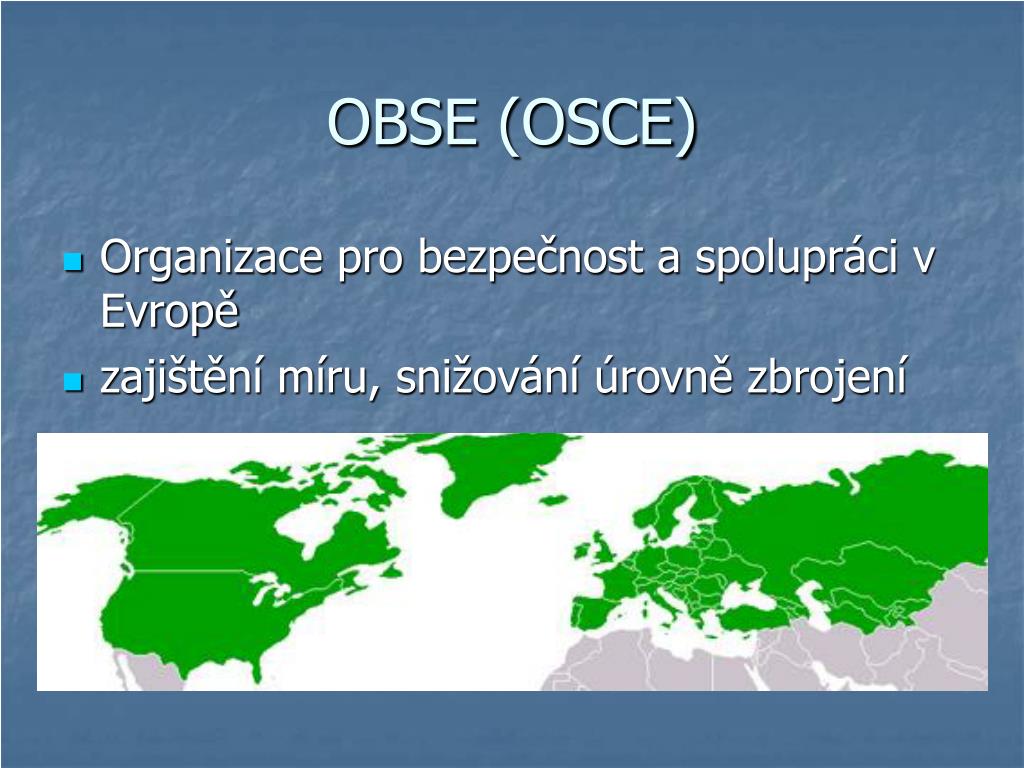 OBSE (OSCE)

Organizace pro bezpečnost a spolupráci v Evropě

zajištění míru, snižování úrovně zbrojení